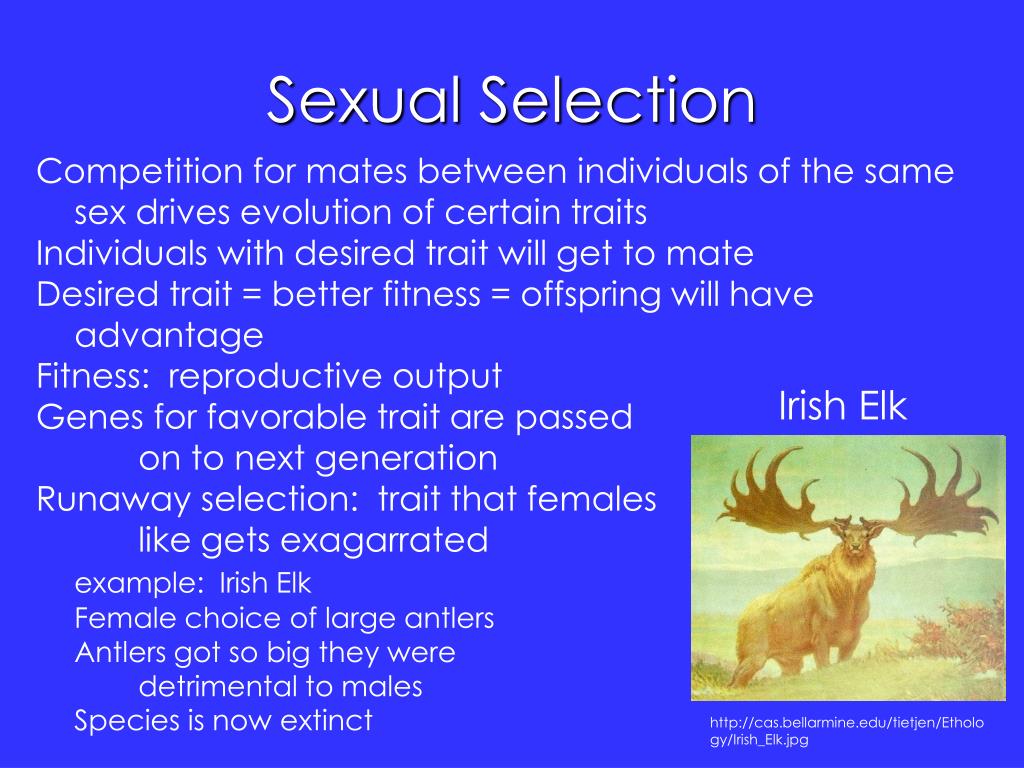 Sexual Selection

Competition for mates between individuals of the same sex drives evolution of certain traits
Individuals with desired trait will get to mate
Desired trait = better fitness = offspring will have advantage
Fitness: reproductive output
Genes for favorable trait are passed on to next generation
Runaway selection: trait that females like gets exagarrated
example: Irish Elk
Female choice of large antlers
Antlers got so big they were detrimental to males
Species is now extinct

Irish Elk

http://cas.bellarmine.edu/tietjen/Ethology/Irish_Elk.jpg